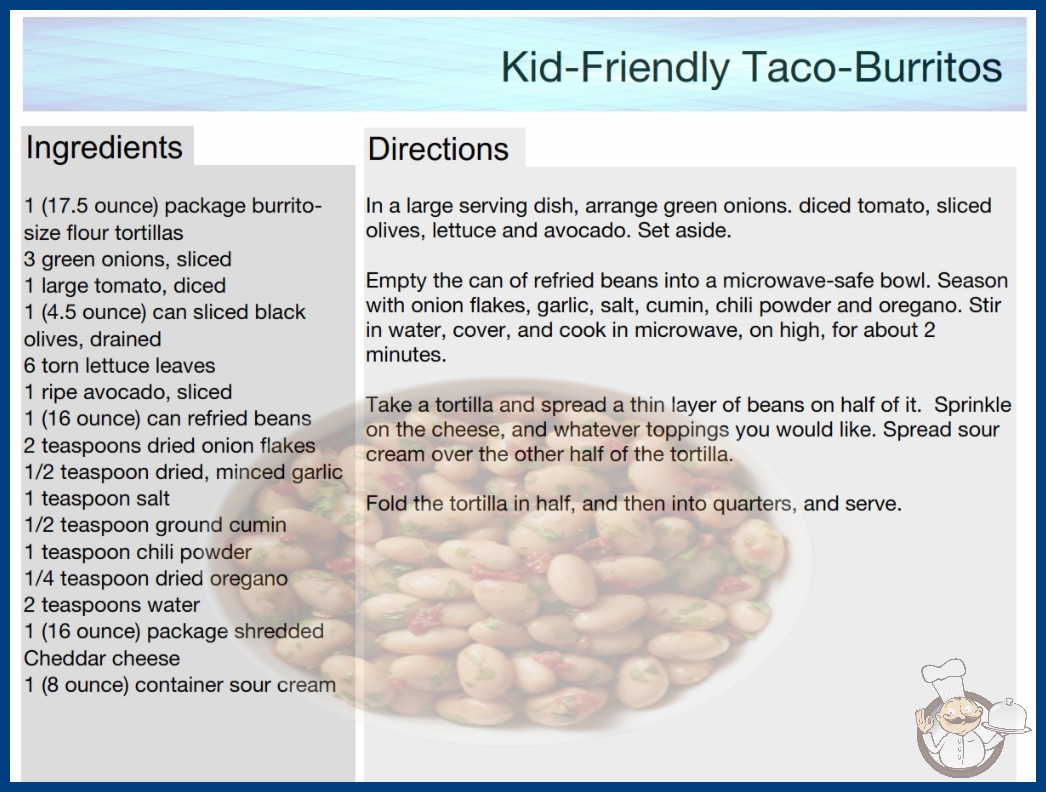 Kid-Friendly Taco-Burritos

Ingredients

1 (17.5 ounce) package burrito-size flour tortillas
3 green onions, sliced
1 large tomato, diced
1 (4.5 ounce) can sliced black olives, drained
6 torn lettuce leaves
1 ripe avocado, sliced
1 (16 ounce) can refried beans
2 teaspoons dried onion flakes
1/2 teaspoon dried, minced garlic
1 teaspoon salt
1/2 teaspoon ground cumin
1 teaspoon chili powder
1/4 teaspoon dried oregano
2 teaspoons water
1 (16 ounce) package shredded Cheddar cheese
1 (8 ounce) container sour cream

Directions

In a large serving dish, arrange green onions. diced tomato, sliced olives, lettuce and avocado. Set aside.

Empty the can of refried beans into a microwave-safe bowl. Season with onion flakes, garlic, salt, cumin, chili powder and oregano. Stir in water, cover, and cook in microwave, on high, for about 2 minutes.

Take a tortilla and spread a thin layer of beans on half of it. Sprinkle on the cheese, and whatever toppings you would like. Spread sour cream over the other half of the tortilla.

Fold the tortilla in half, and then into quarters, and serve.